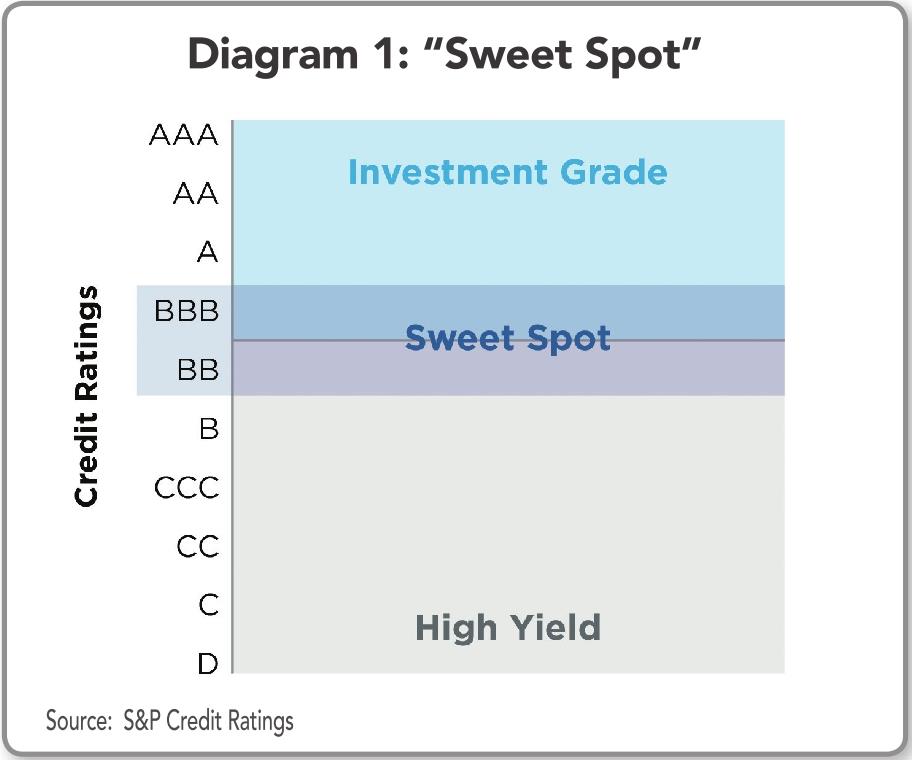 Diagram 1: “Sweet Spot”

Credit Ratings

AAA
AA
A
BBB
BB
B
CCC
CC
C
D

Investment Grade

Sweet Spot

High Yield

Source: S&P Credit Ratings